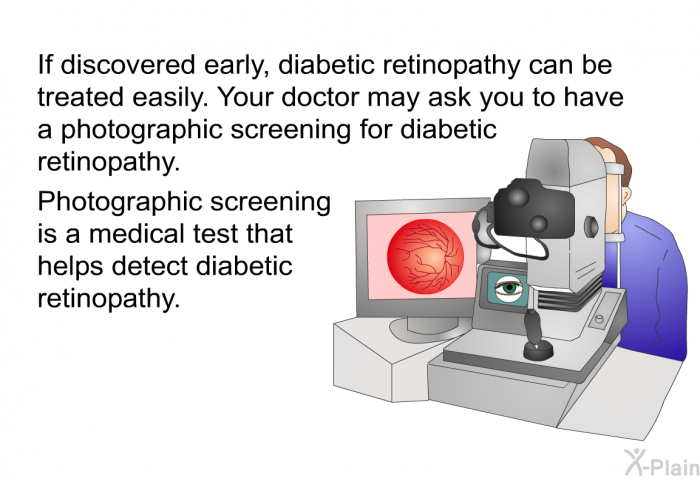 If discovered early, diabetic retinopathy can be treated easily. Your doctor may ask you to have a photographic screening for diabetic retinopathy.

Photographic screening is a medical test that helps detect diabetic retinopathy.

X-Plain